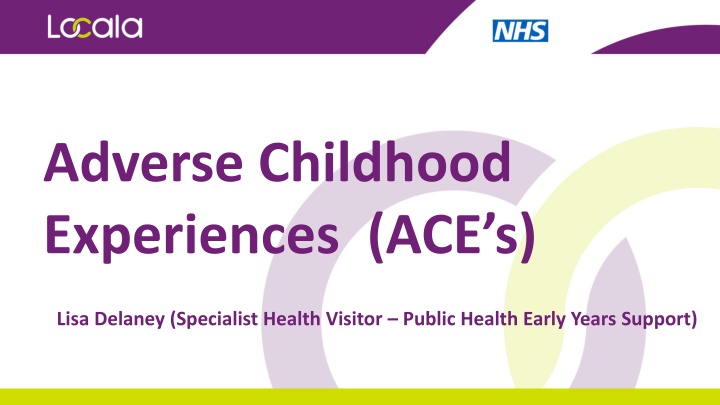 Locala

NHS

Adverse Childhood Experiences (ACE's)

Lisa Delaney (Specialist Health Visitor – Public Health Early Years Support)